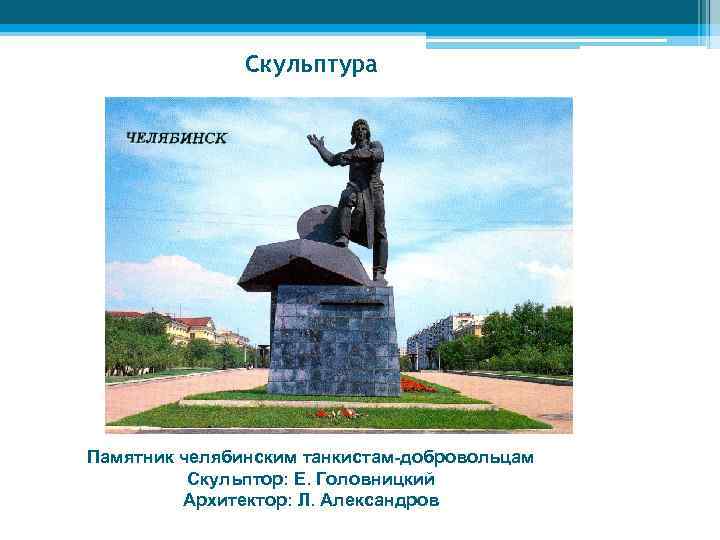 Скульптура

ЧЕЛЯБИНСК

Памятник челябинским танкистам-добровольцам
Скульптор: Е. Головницкий
Архитектор: Л. Александров